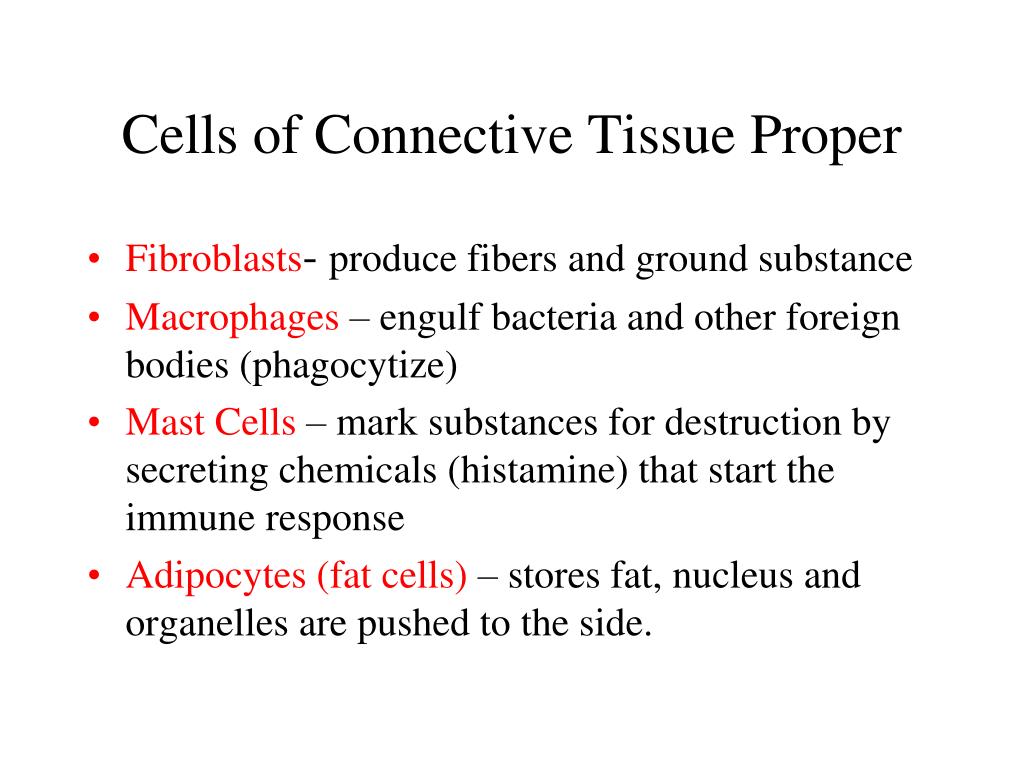 Cells of Connective Tissue Proper

• Fibroblasts- produce fibers and ground substance
• Macrophages – engulf bacteria and other foreign bodies (phagocytize)
• Mast Cells – mark substances for destruction by secreting chemicals (histamine) that start the immune response
• Adipocytes (fat cells) – stores fat, nucleus and organelles are pushed to the side.